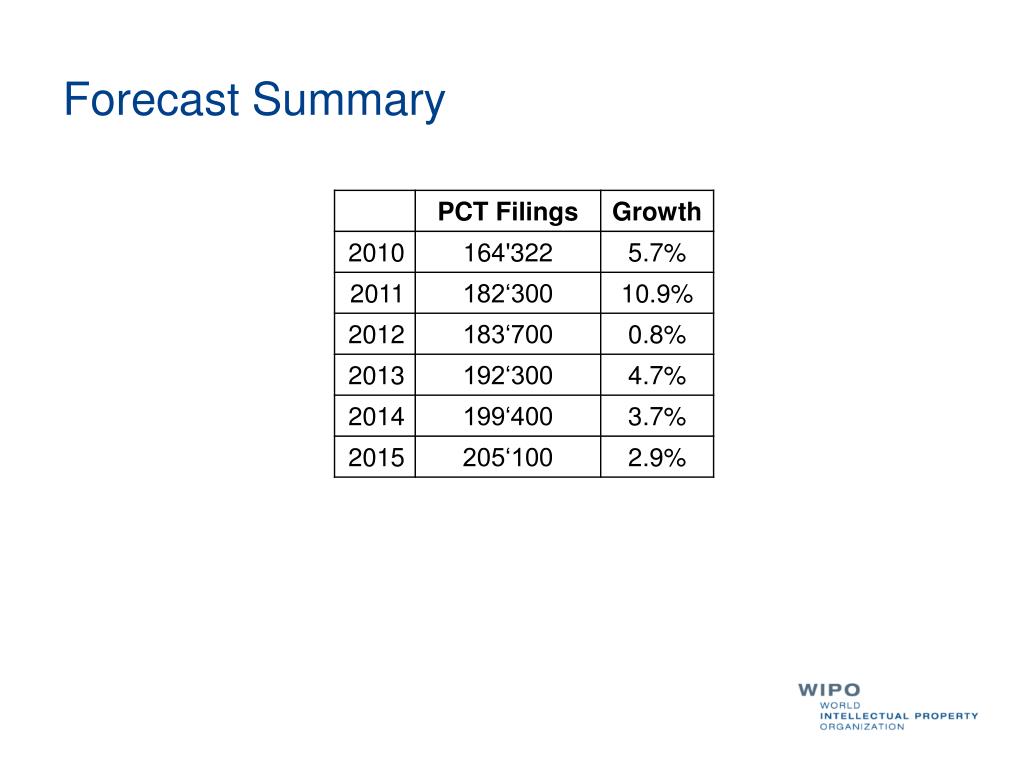 Forecast Summary

| | PCT Filings | Growth |
|---|---|---|
| 2010 | 164'322 | 5.7% |
| 2011 | 182‘300 | 10.9% |
| 2012 | 183‘700 | 0.8% |
| 2013 | 192‘300 | 4.7% |
| 2014 | 199‘400 | 3.7% |
| 2015 | 205‘100 | 2.9% |

WIPO
WORLD
INTELLECTUAL PROPERTY
ORGANIZATION